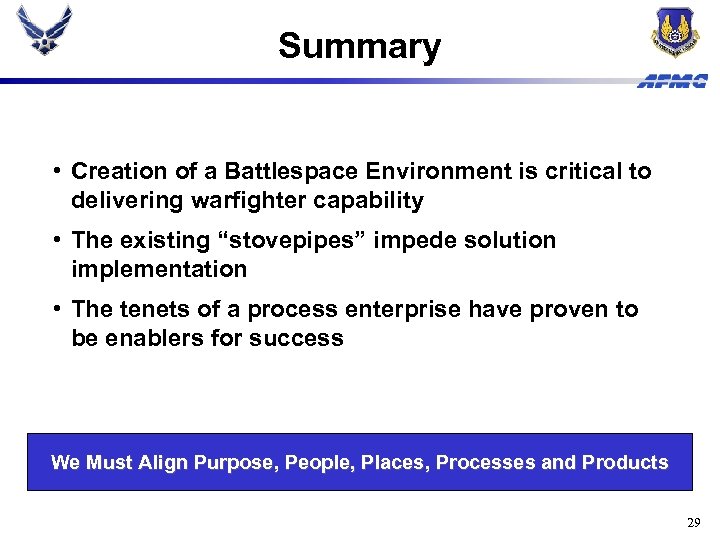 Summary

AFMC

• Creation of a Battlespace Environment is critical to delivering warfighter capability

• The existing “stovepipes” impede solution implementation

• The tenets of a process enterprise have proven to be enablers for success

We Must Align Purpose, People, Places, Processes and Products

29